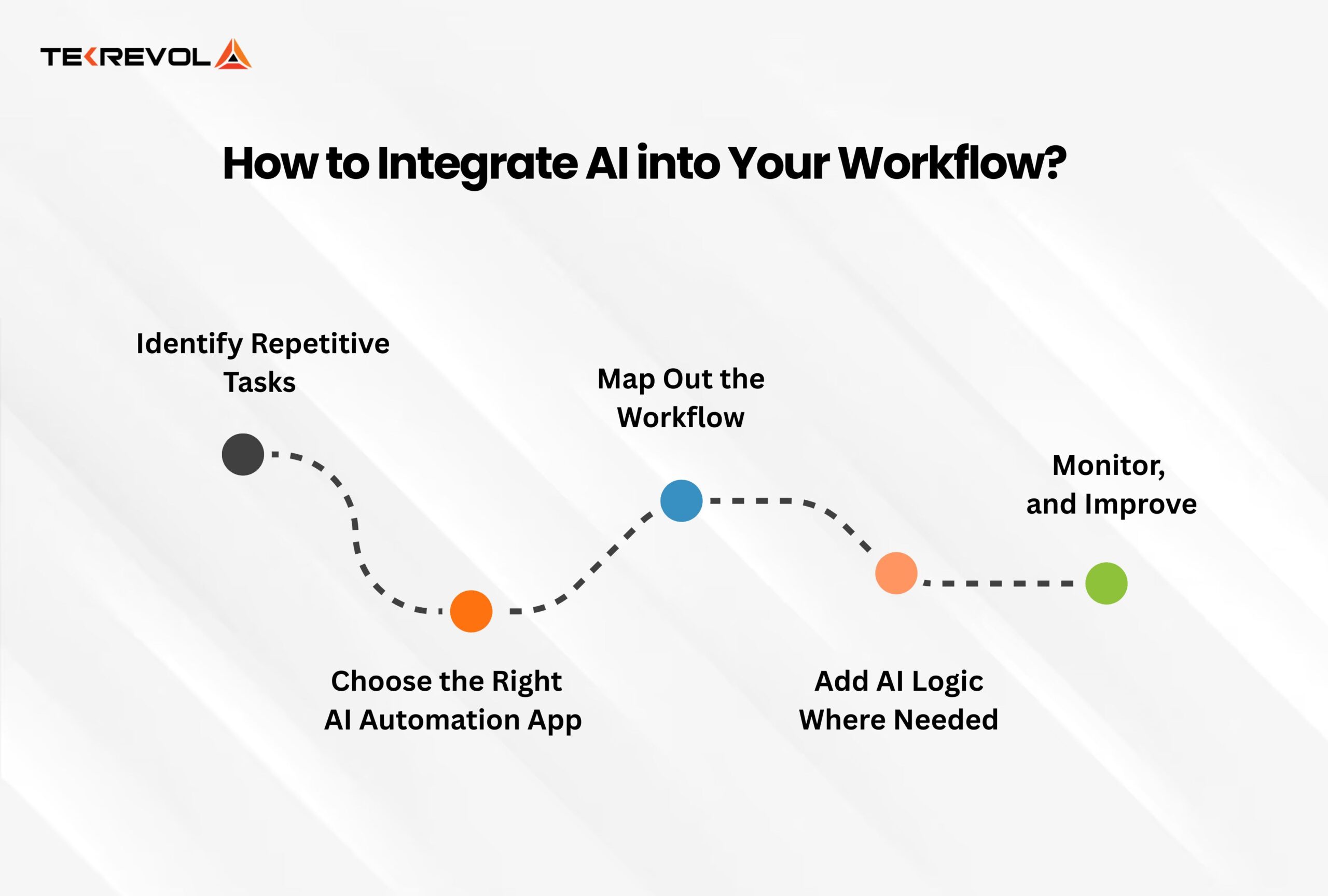 TEKREVOL

How to Integrate AI into Your Workflow?

Identify Repetitive Tasks

Choose the Right AI Automation App

Map Out the Workflow

Add AI Logic Where Needed

Monitor, and Improve